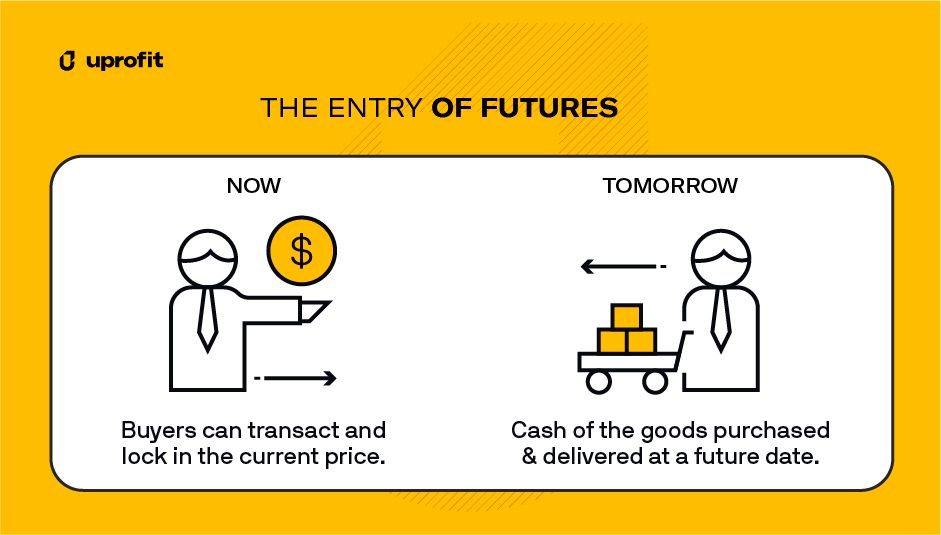 uprofit

THE ENTRY OF FUTURES

NOW

$

Buyers can transact and lock in the current price.

TOMORROW

Cash of the goods purchased & delivered at a future date.